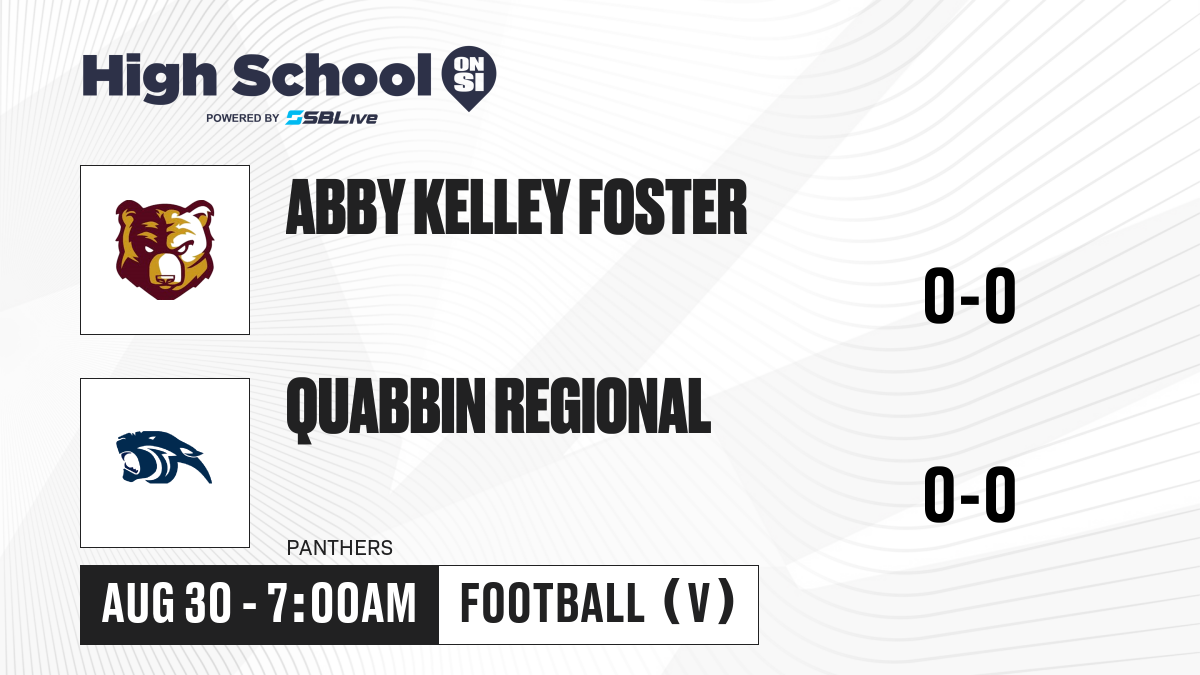 High School ON SI
POWERED BY SBLive

ABBY KELLEY FOSTER

0-0

QUABBIN REGIONAL

0-0

PANTHERS

AUG 30 - 7:00AM

FOOTBALL (V)